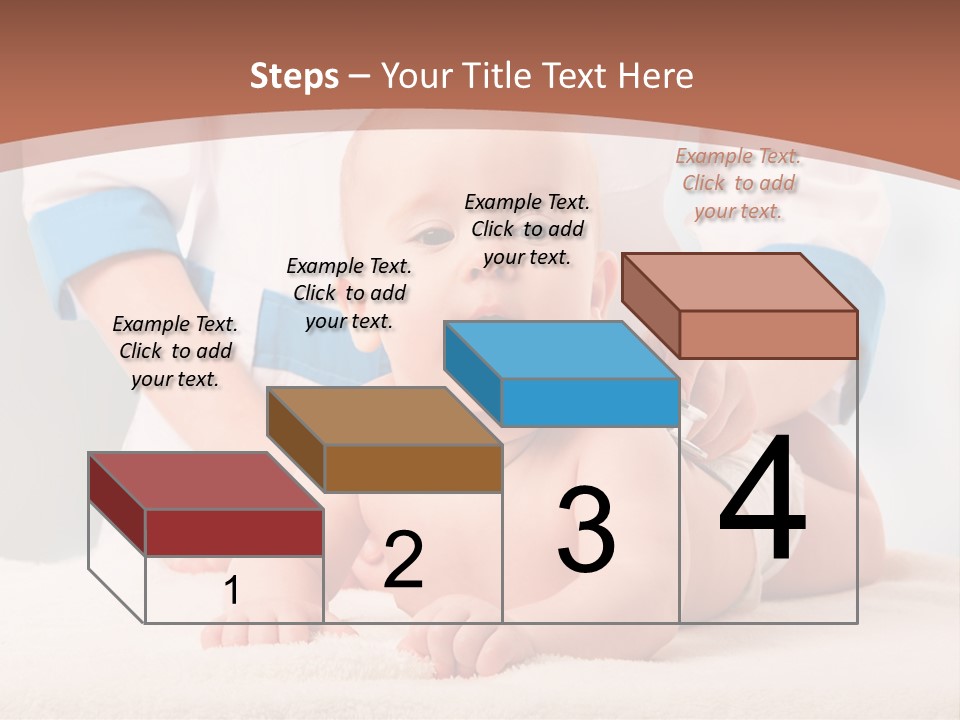 Steps – Your Title Text Here

Example Text. Click to add your text.

Example Text. Click to add your text.

Example Text. Click to add your text.

Example Text. Click to add your text.

1

2

3

4